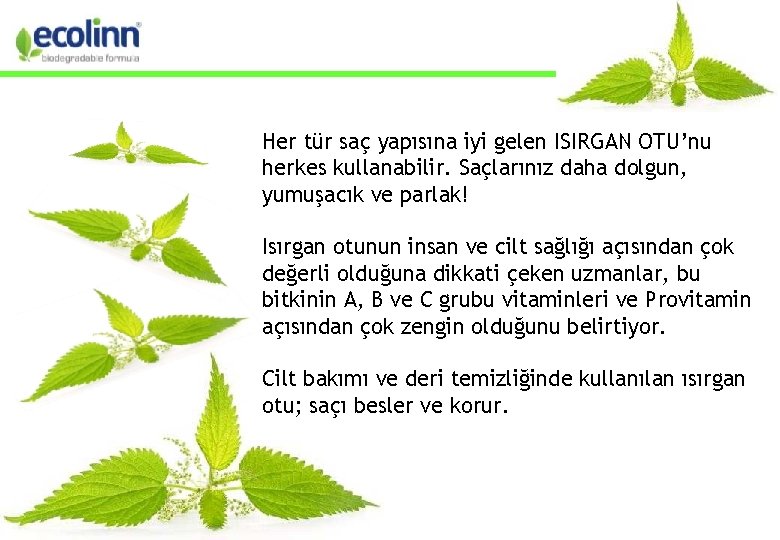 ecolinn®
biodegradable formula

Her tür saç yapısına iyi gelen ISIRGAN OTU'nu herkes kullanabilir. Saçlarınız daha dolgun, yumuşacık ve parlak!

Isırgan otunun insan ve cilt sağlığı açısından çok değerli olduğuna dikkati çeken uzmanlar, bu bitkinin A, B ve C grubu vitaminleri ve Provitamin açısından çok zengin olduğunu belirtiyor.

Cilt bakımı ve deri temizliğinde kullanılan ısırgan otu; saçı besler ve korur.